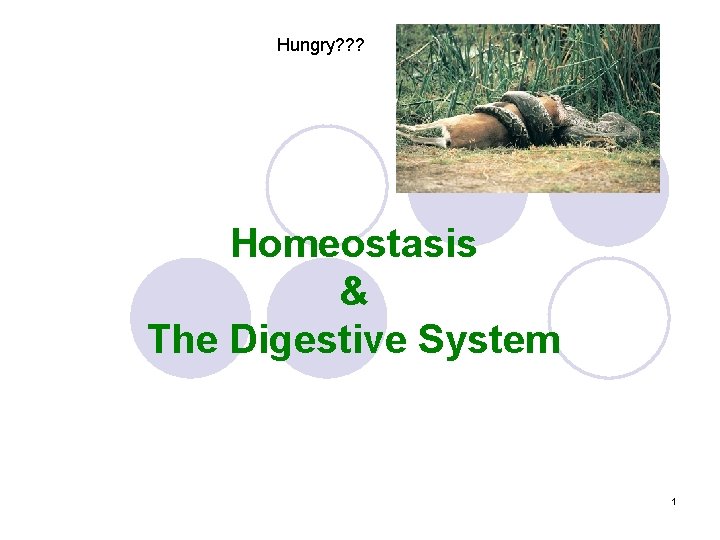 Hungry???

Homeostasis
&
The Digestive System

1